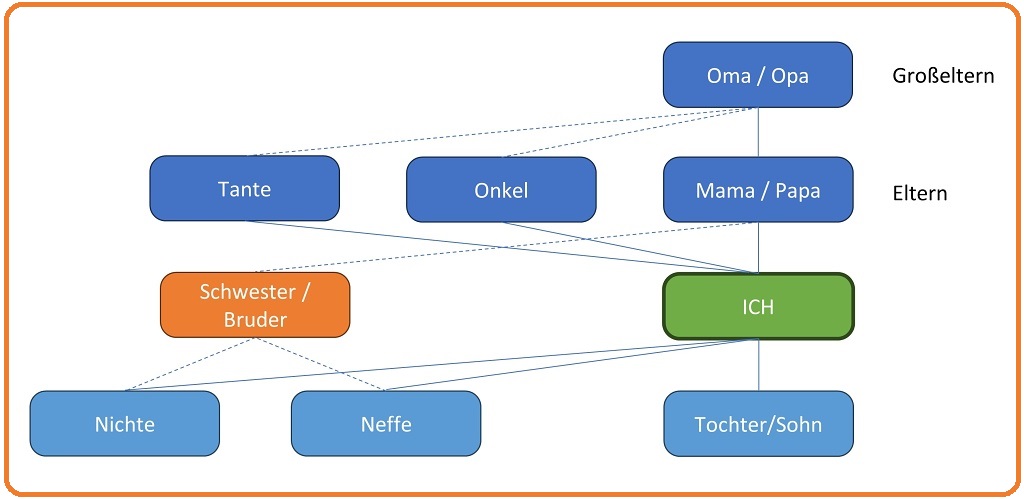 Oma / Opa

Großeltern

Tante

Onkel

Mama / Papa

Eltern

Schwester / Bruder

ICH

Nichte

Neffe

Tochter/Sohn